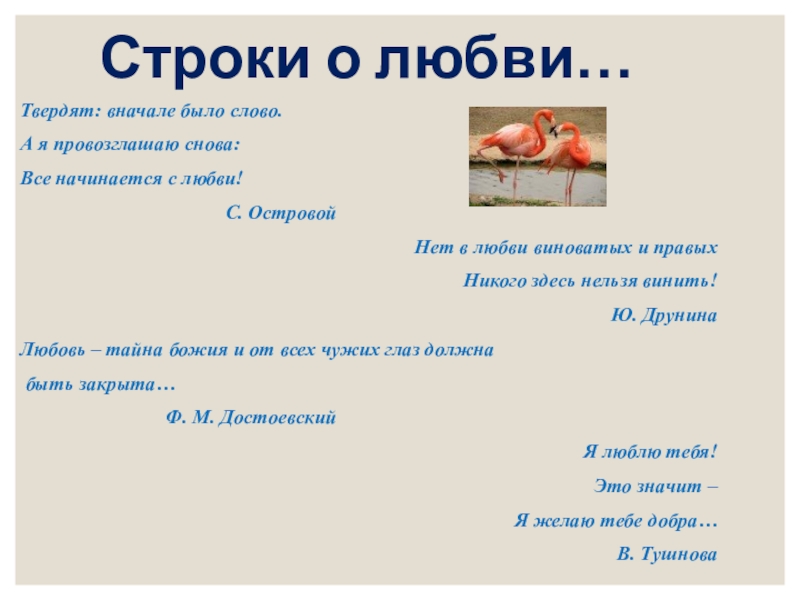 Строки о любви…

Твердят: вначале было слово.
А я провозглашаю снова:
Все начинается с любви!
С. Островой

Нет в любви виноватых и правых
Никого здесь нельзя винить!
Ю. Друнина

Любовь – тайна божия и от всех чужих глаз должна быть закрыта…
Ф. М. Достоевский

Я люблю тебя!
Это значит –
Я желаю тебе добра…
В. Тушнова